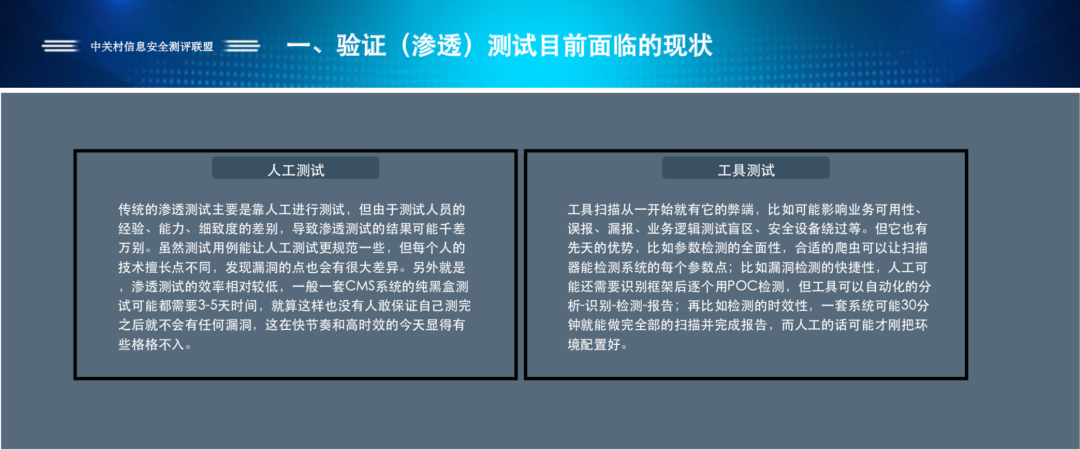 中关村信息安全测评联盟

一、验证（渗透）测试目前面临的现状

人工测试

传统的渗透测试主要是靠人工进行测试，但由于测试人员的经验、能力、细致度的差别，导致渗透测试的结果可能千差万别。虽然测试用例能让人工测试更规范一些，但每个人的技术擅长点不同，发现漏洞的点也会有很大差异。另外就是，渗透测试的效率相对较低，一般一套CMS系统的纯黑盒测试可能都需要3-5天时间，就算这样也没有人敢保证自己测完之后就不会有任何漏洞，这在快节奏和高时效的今天显得有些格格不入。

工具测试

工具扫描从一开始就有它的弊端，比如可能影响业务可用性、误报、漏报、业务逻辑测试盲区、安全设备绕过等。但它也有先天的优势，比如参数检测的全面性，合适的爬虫可以让扫描器能检测系统的每个参数点；比如漏洞检测的快捷性，人工可能还需要识别框架后逐个用POC检测，但工具可以自动化的分析-识别-检测-报告；再比如检测的时效性，一套系统可能30分钟就能做完全部的扫描并完成报告，而人工的话可能才刚把环境配置好。